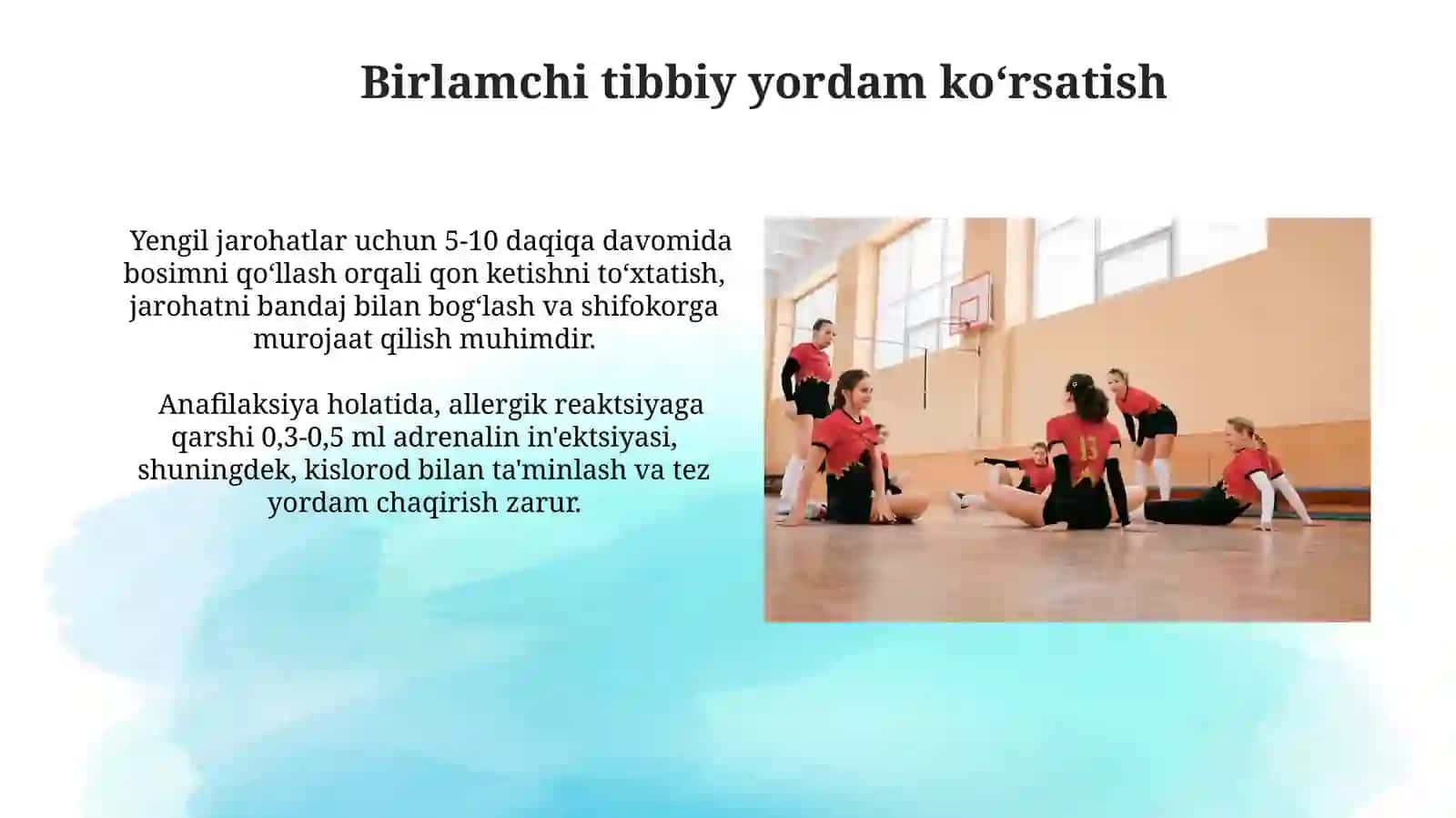 Birlamchi tibbiy yordam ko‘rsatish

Yengil jarohatlar uchun 5-10 daqiqa davomida bosimni qo‘llash orqali qon ketishni to‘xtatish, jarohatni bandaj bilan bog‘lash va shifokorga murojaat qilish muhimdir.

Anafilaksiya holatida, allergik reaktsiyaga qarshi 0,3-0,5 ml adrenalin in'ektsiyasi, shuningdek, kislorod bilan ta'minlash va tez yordam chaqirish zarur.

13